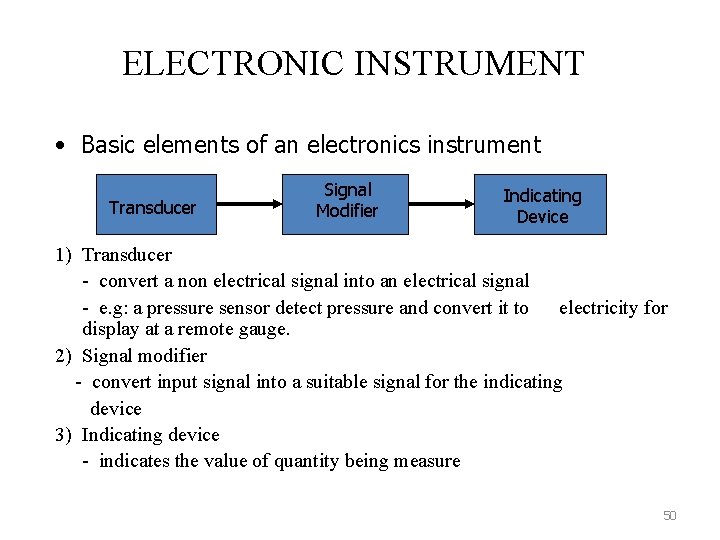 ELECTRONIC INSTRUMENT

• Basic elements of an electronics instrument

Transducer

Signal Modifier

Indicating Device

1) Transducer
- convert a non electrical signal into an electrical signal
- e.g: a pressure sensor detect pressure and convert it to electricity for display at a remote gauge.
2) Signal modifier
- convert input signal into a suitable signal for the indicating device
3) Indicating device
- indicates the value of quantity being measure

50